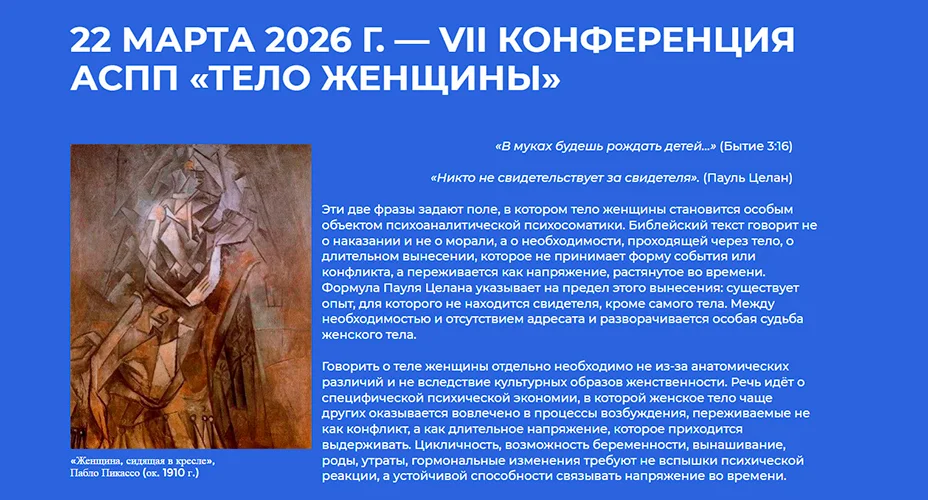 22 МАРТА 2026 Г. — VII КОНФЕРЕНЦИЯ АСПП «ТЕЛО ЖЕНЩИНЫ»

«Женщина, сидящая в кресле», Пабло Пикассо (ок. 1910 г.)

«В муках будешь рождать детей...» (Бытие 3:16)

«Никто не свидетельствует за свидетеля». (Пауль Целан)

Эти две фразы задают поле, в котором тело женщины становится особым объектом психоаналитической психосоматики. Библейский текст говорит не о наказании и не о морали, а о необходимости, проходящей через тело, о длительном вынесении, которое не принимает форму события или конфликта, а переживается как напряжение, растянутое во времени. Формула Пауля Целана указывает на предел этого вынесения: существует опыт, для которого не находится свидетеля, кроме самого тела. Между необходимостью и отсутствием адресата и разворачивается особая судьба женского тела.

Говорить о теле женщины отдельно необходимо не из-за анатомических различий и не вследствие культурных образов женственности. Речь идёт о специфической психической экономии, в которой женское тело чаще других оказывается вовлечено в процессы возбуждения, переживаемые не как конфликт, а как длительное напряжение, которое приходится выдерживать. Цикличность, возможность беременности, вынашивание, роды, утраты, гормональные изменения требуют не вспышки психической реакции, а устойчивой способности связывать напряжение во времени.